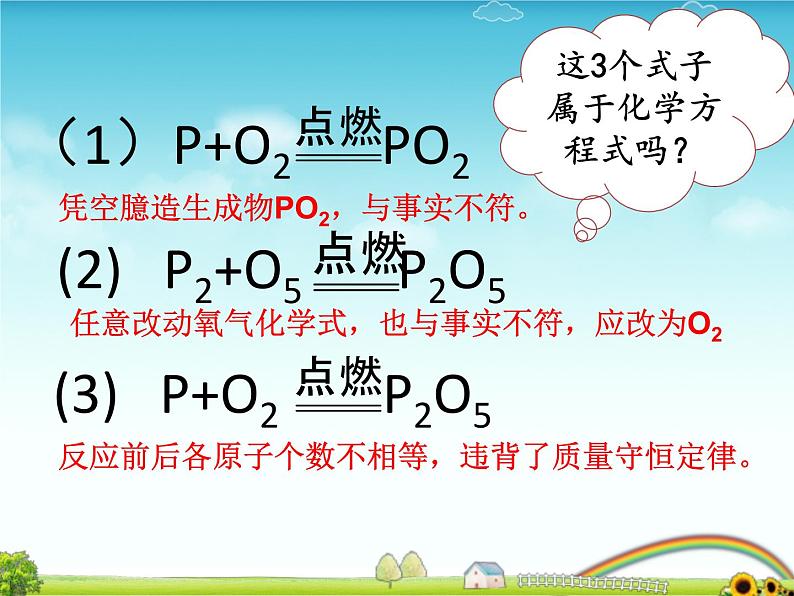 这3个式子属于化学方程式吗？

（1）$P+O_2 \xlongequal{点燃} PO_2$

凭空臆造生成物$PO_2$，与事实不符。

(2) $P_2+O_5 \xlongequal{点燃} P_2O_5$

任意改动氧气化学式，也与事实不符，应改为$O_2$

(3) $P+O_2 \xlongequal{点燃} P_2O_5$

反应前后各原子个数不相等，违背了质量守恒定律。